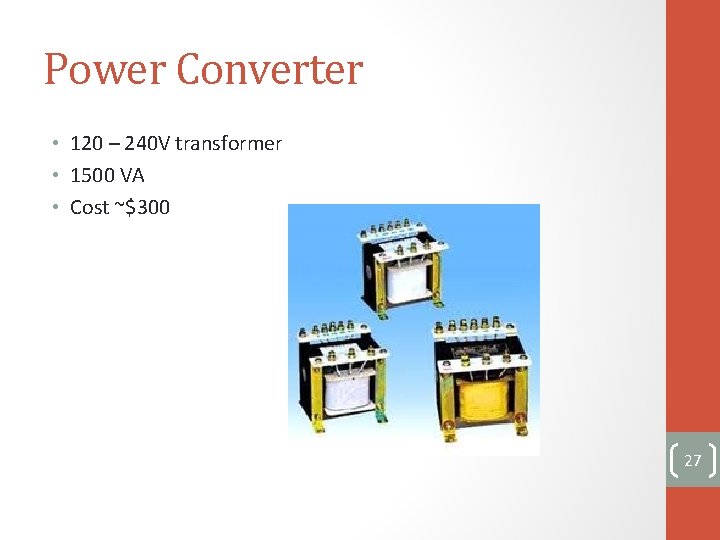 Power Converter

• 120 – 240V transformer
• 1500 VA
• Cost ~$300

27